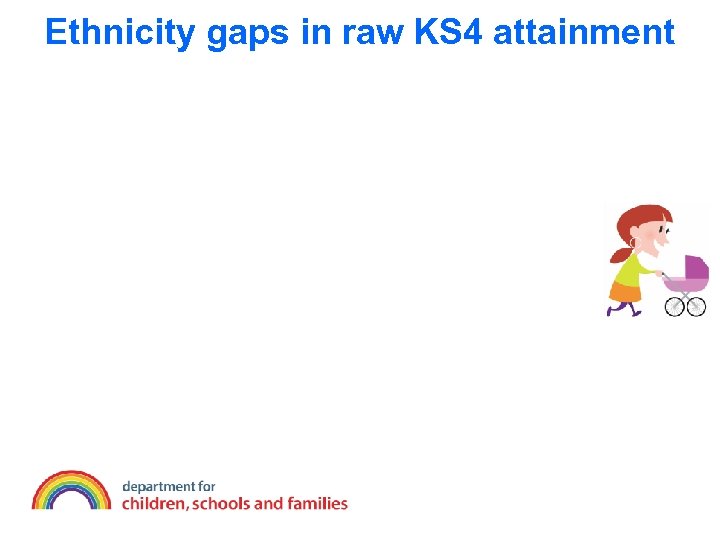 Ethnicity gaps in raw KS4 attainment

department for
children, schools and families